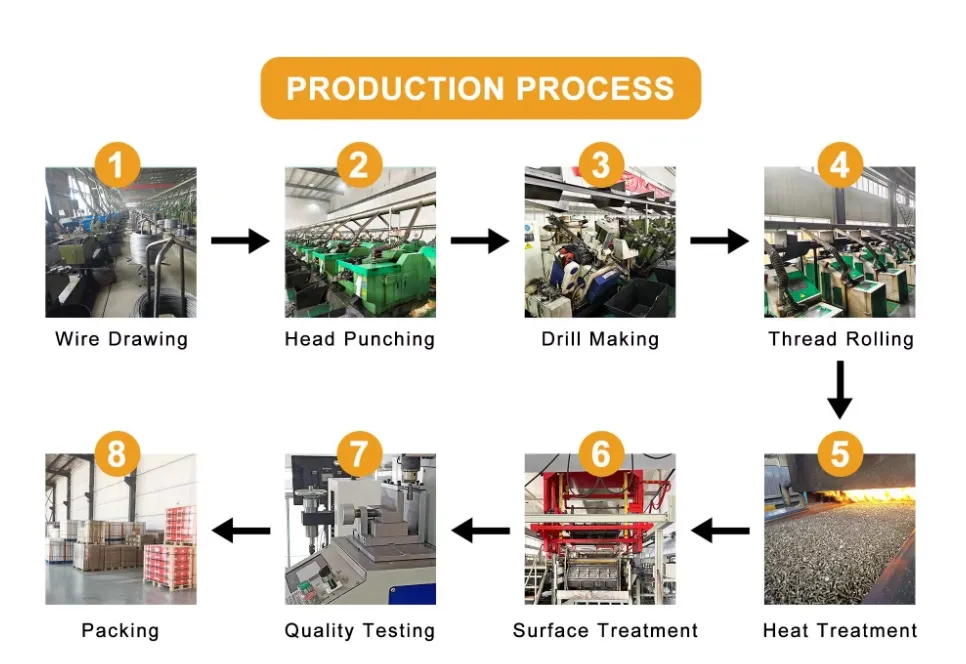 PRODUCTION PROCESS

1
Wire Drawing

2
Head Punching

3
Drill Making

4
Thread Rolling

5
Heat Treatment

6
Surface Treatment

7
Quality Testing

8
Packing